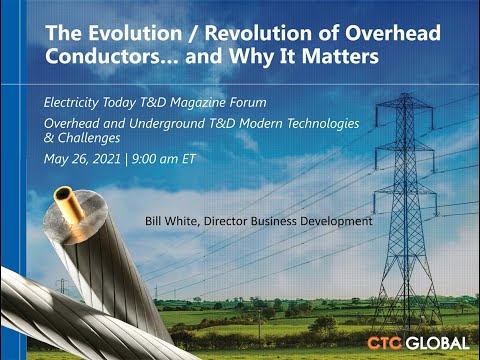 The Evolution / Revolution of Overhead Conductors... and Why It Matters

Electricity Today T&D Magazine Forum

Overhead and Underground T&D Modern Technologies & Challenges

May 26, 2021 | 9:00 am ET

Bill White, Director Business Development

CTC GLOBAL